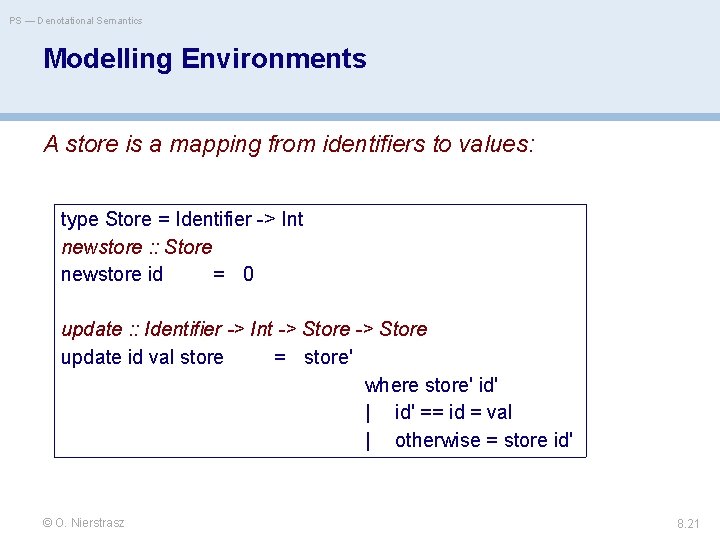 PS — Denotational Semantics

Modelling Environments

A store is a mapping from identifiers to values:

type Store = Identifier -> Int
newstore :: Store
newstore id = 0

update :: Identifier -> Int -> Store -> Store
update id val store = store'
where store' id'
| id' == id = val
| otherwise = store id'

© O. Nierstrasz

8.21